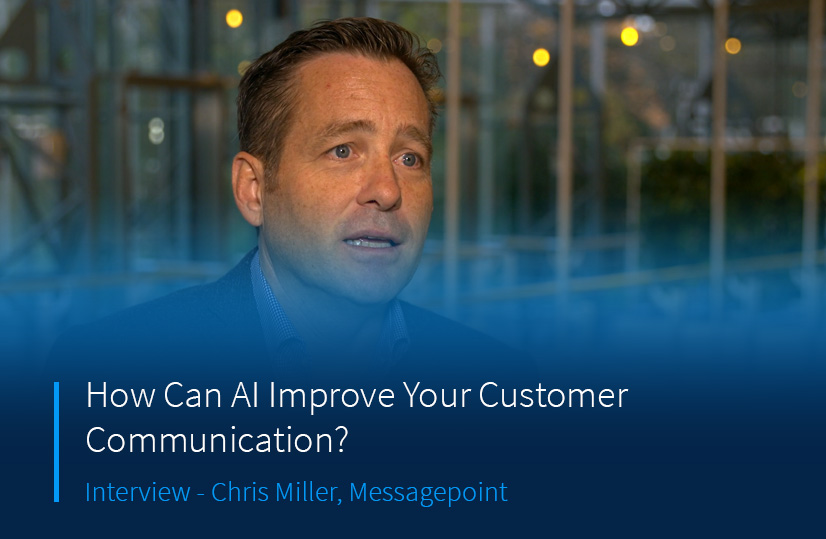 How Can AI Improve Your Customer Communication?

Interview - Chris Miller, Messagepoint